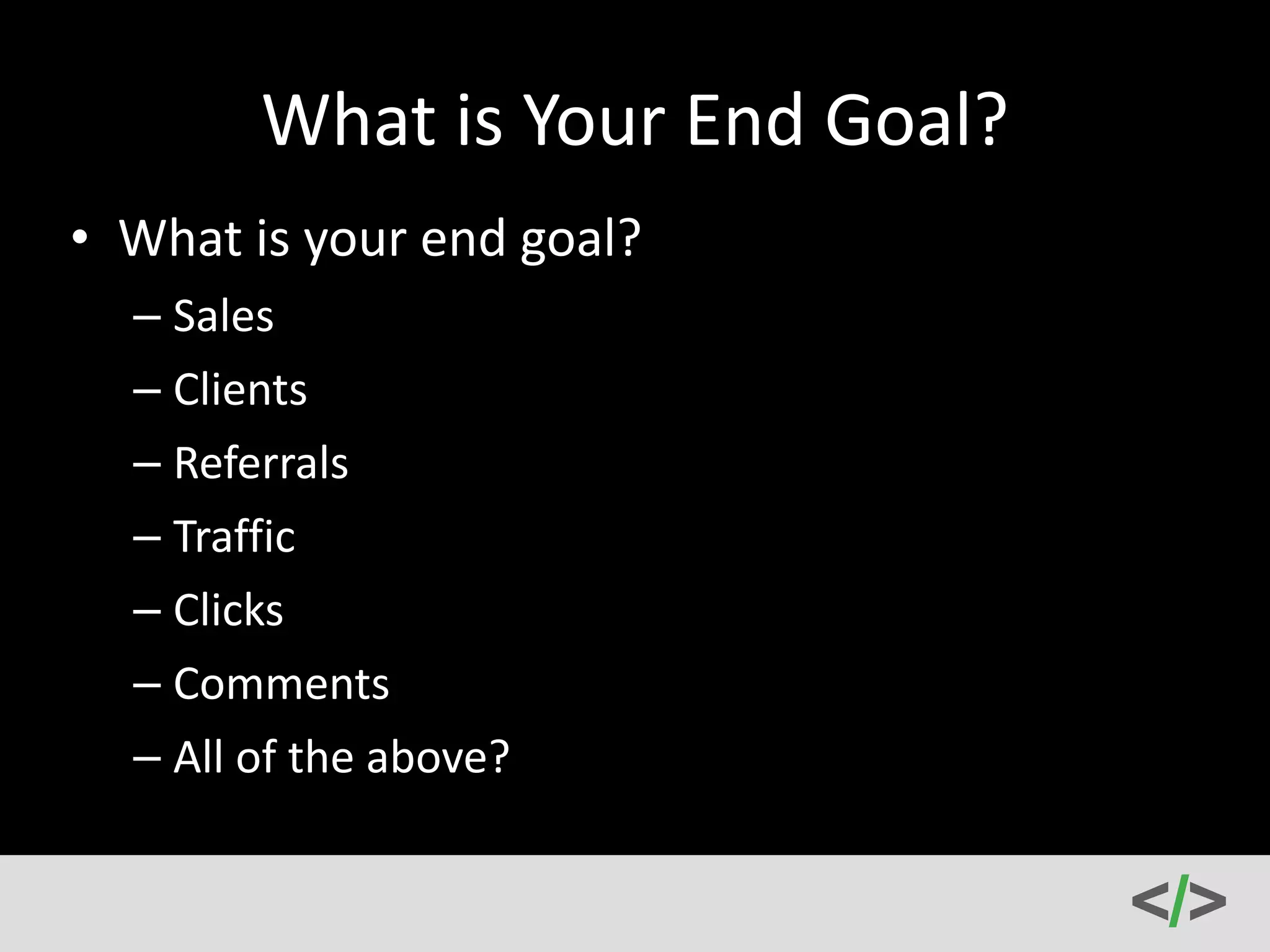 What is Your End Goal?

• What is your end goal?
– Sales
– Clients
– Referrals
– Traffic
– Clicks
– Comments
– All of the above?

</>